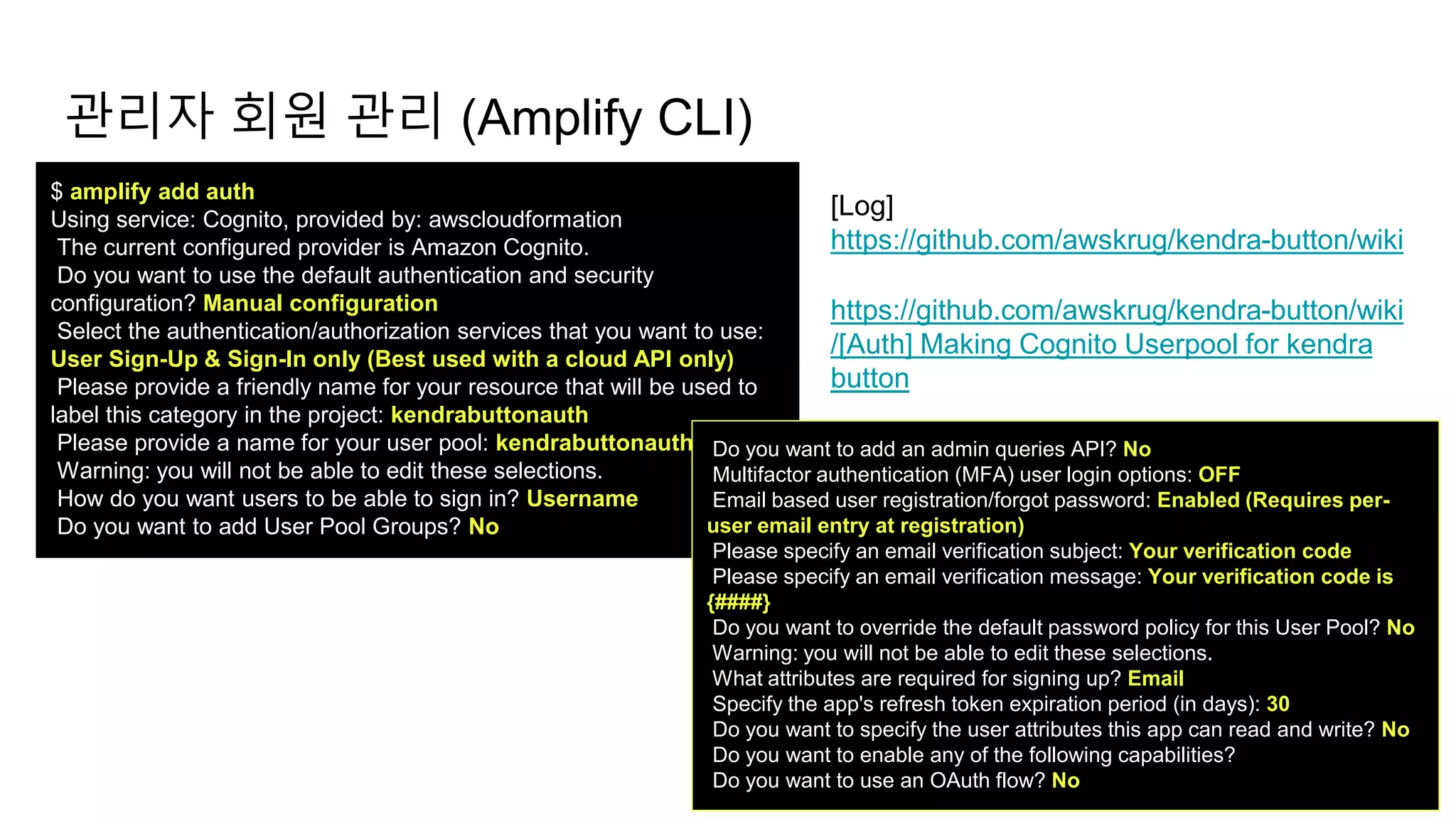 관리자 회원 관리 (Amplify CLI)

$ amplify add auth
Using service: Cognito, provided by: awscloudformation
The current configured provider is Amazon Cognito.
Do you want to use the default authentication and security configuration? Manual configuration
Select the authentication/authorization services that you want to use: User Sign-Up & Sign-In only (Best used with a cloud API only)
Please provide a friendly name for your resource that will be used to label this category in the project: kendrabuttonauth
Please provide a name for your user pool: kendrabuttonauth
Warning: you will not be able to edit these selections.
How do you want users to be able to sign in? Username
Do you want to add User Pool Groups? No

[Log]
https://github.com/awskrug/kendra-button/wiki

https://github.com/awskrug/kendra-button/wiki/[Auth] Making Cognito Userpool for kendra button

Do you want to add an admin queries API? No
Multifactor authentication (MFA) user login options: OFF
Email based user registration/forgot password: Enabled (Requires per-user email entry at registration)
Please specify an email verification subject: Your verification code
Please specify an email verification message: Your verification code is {####}
Do you want to override the default password policy for this User Pool? No
Warning: you will not be able to edit these selections.
What attributes are required for signing up? Email
Specify the app's refresh token expiration period (in days): 30
Do you want to specify the user attributes this app can read and write? No
Do you want to enable any of the following capabilities?
Do you want to use an OAuth flow? No